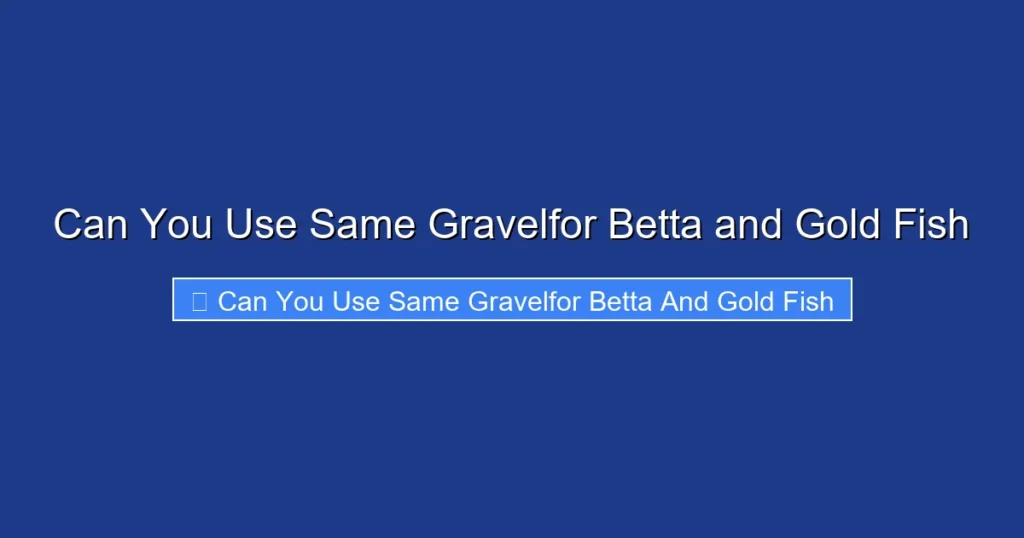 Can You Use Same Gravelfor Betta and Gold Fish

Can You Use Same Gravelfor Betta And Gold Fish